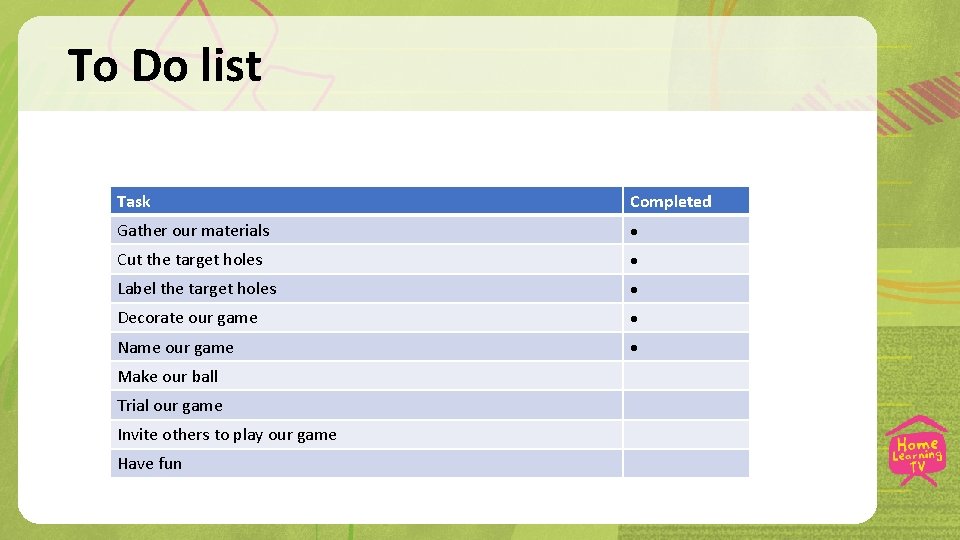 To Do list

| Task | Completed |
|---|---|
| Gather our materials | • |
| Cut the target holes | • |
| Label the target holes | • |
| Decorate our game | • |
| Name our game | • |
| Make our ball | |
| Trial our game | |
| Invite others to play our game | |
| Have fun | |

Home Learning TV